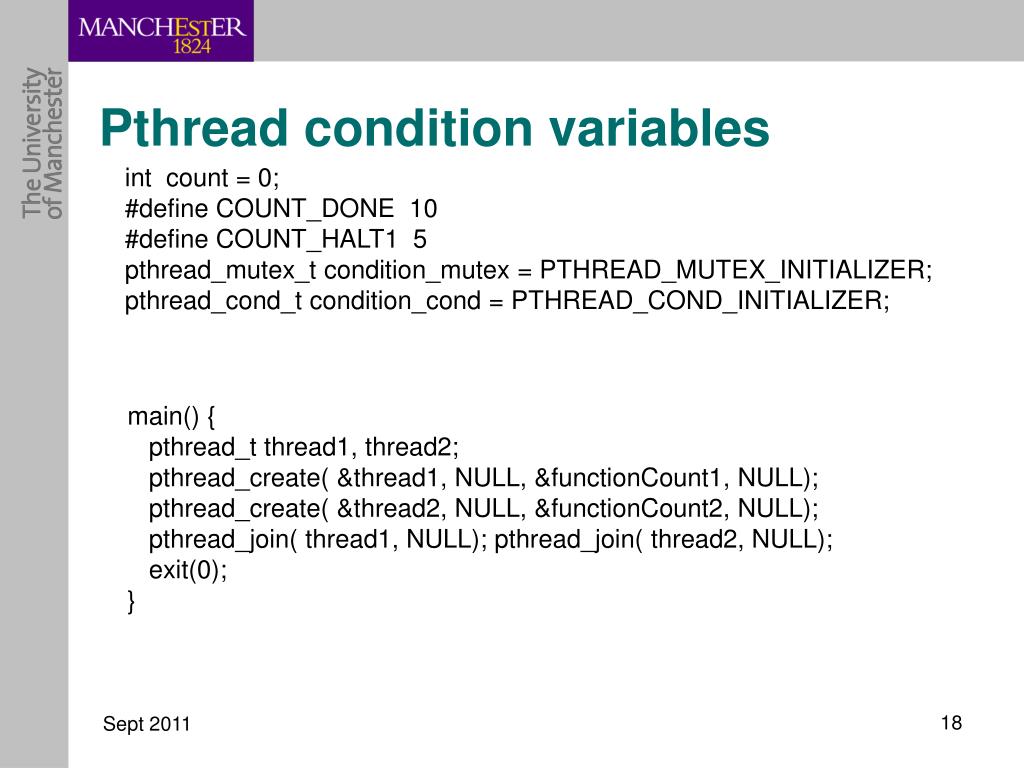 MANCHESTER
1824

The University
of Manchester

Pthread condition variables

int count = 0;
#define COUNT_DONE 10
#define COUNT_HALT1 5
pthread_mutex_t condition_mutex = PTHREAD_MUTEX_INITIALIZER;
pthread_cond_t condition_cond = PTHREAD_COND_INITIALIZER;

main() {
pthread_t thread1, thread2;
pthread_create( &thread1, NULL, &functionCount1, NULL);
pthread_create( &thread2, NULL, &functionCount2, NULL);
pthread_join( thread1, NULL); pthread_join( thread2, NULL);
exit(0);
}

Sept 2011

18